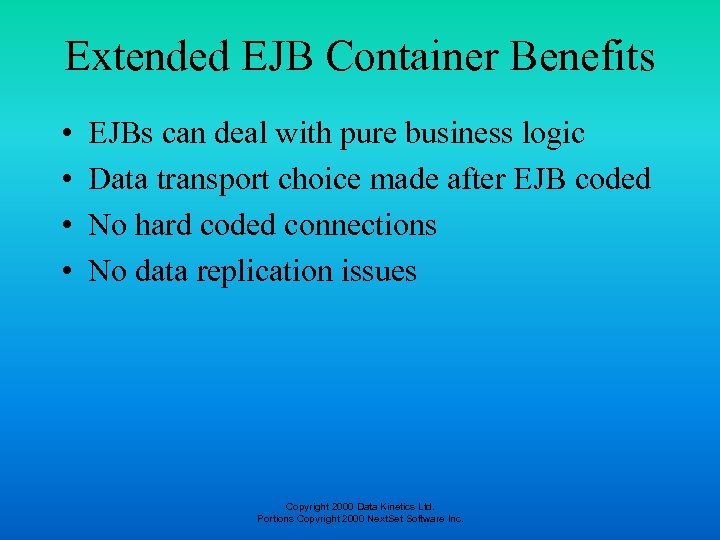 Extended EJB Container Benefits

• EJBs can deal with pure business logic
• Data transport choice made after EJB coded
• No hard coded connections
• No data replication issues

Copyright 2000 Data Kinetics Ltd.
Portions Copyright 2000 NextSet Software Inc.